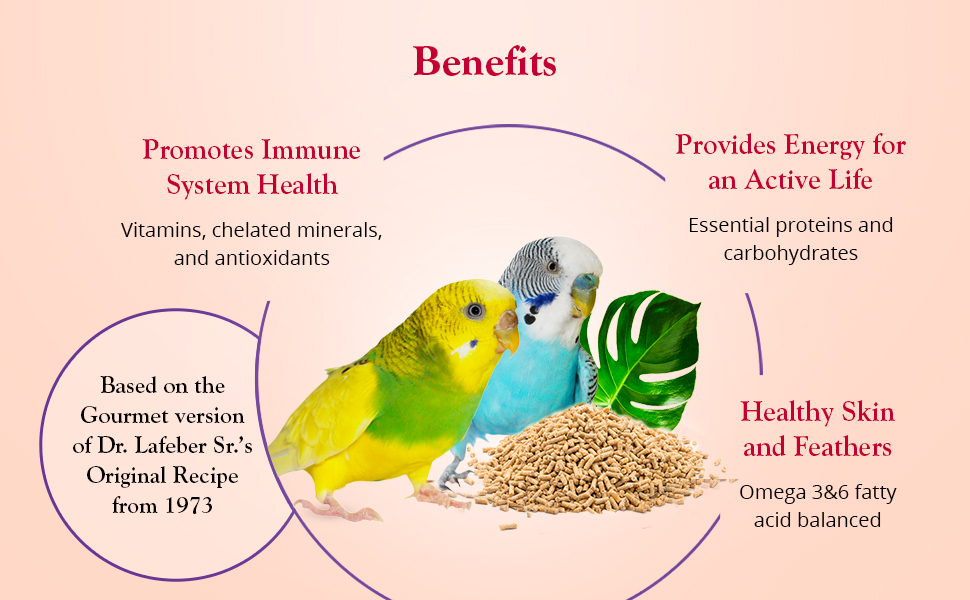 Benefits

Promotes Immune System Health

Vitamins, chelated minerals, and antioxidants

Provides Energy for an Active Life

Essential proteins and carbohydrates

Based on the Gourmet version of Dr. Lafeber Sr.'s Original Recipe from 1973

Healthy Skin and Feathers

Omega 3&6 fatty acid balanced